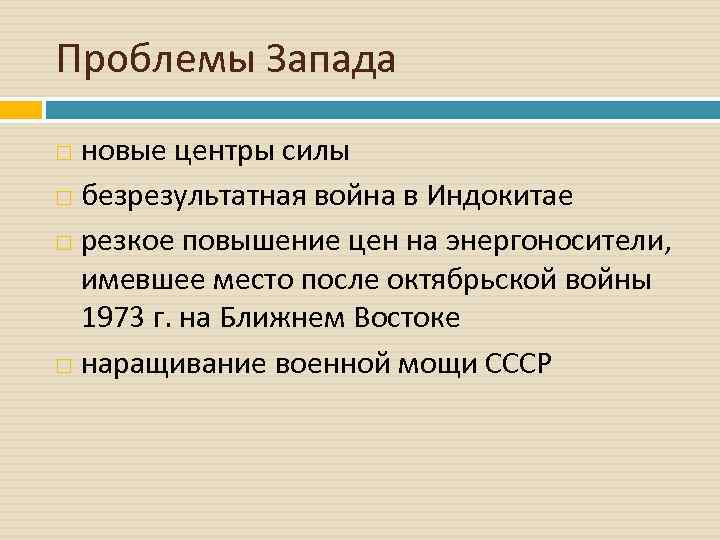 Проблемы Запада

новые центры силы

безрезультатная война в Индокитае

резкое повышение цен на энергоносители, имевшее место после октябрьской войны 1973 г. на Ближнем Востоке

наращивание военной мощи СССР